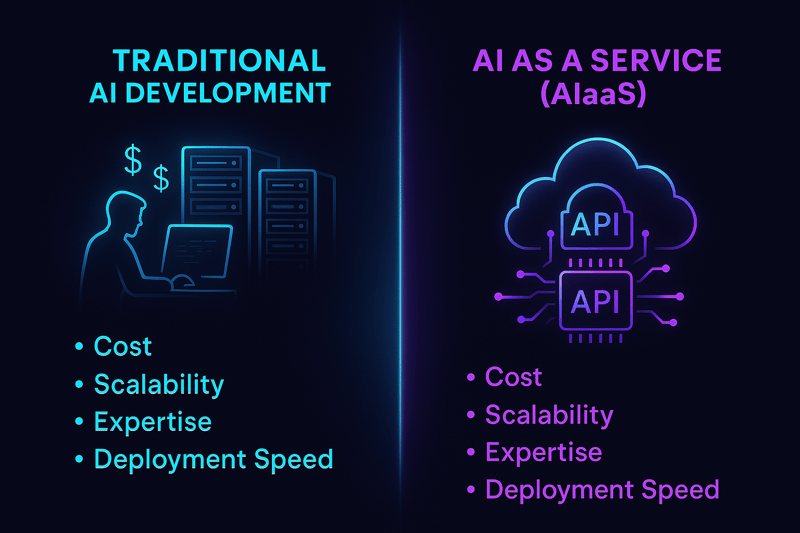 TRADITIONAL AI DEVELOPMENT

$ $

• Cost
• Scalability
• Expertise
• Deployment Speed

AI AS A SERVICE (AIaaS)

API

API

• Cost
• Scalability
• Expertise
• Deployment Speed